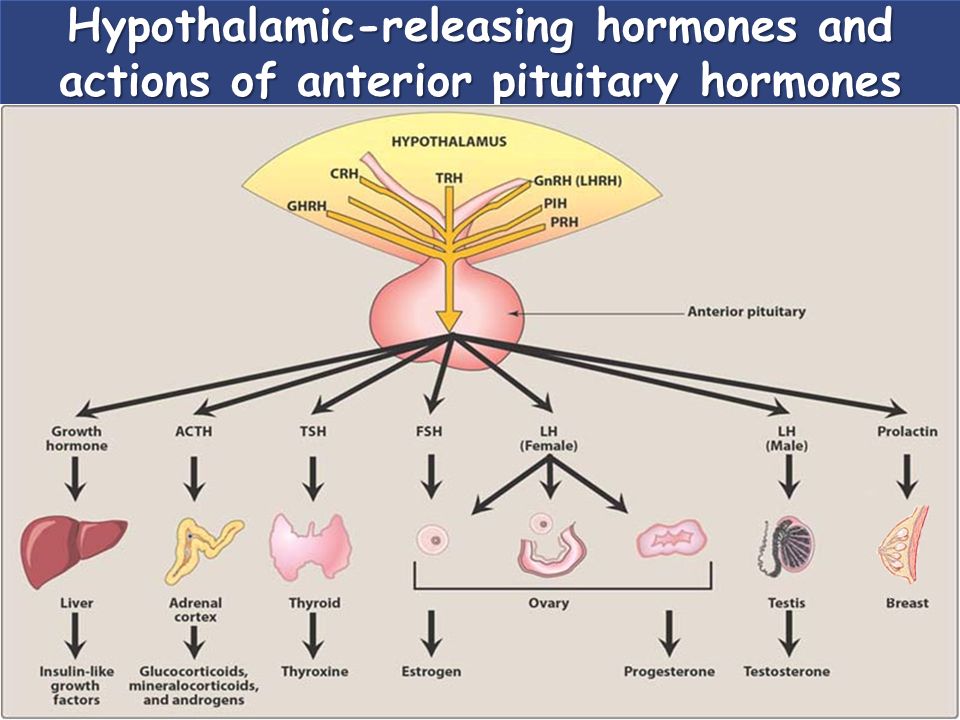 Hypothalamic-releasing hormones and actions of anterior pituitary hormones

HYPOTHALAMUS

CRH
TRH
GnRH (LHRH)
GHRH
PIH
PRH

Anterior pituitary

Growth hormone
ACTH
TSH
FSH
LH (Female)
LH (Male)
Prolactin

Liver
Adrenal cortex
Thyroid
Ovary
Testis
Breast

Insulin-like growth factors
Glucocorticoids, mineralocorticoids, and androgens
Thyroxine
Estrogen
Progesterone
Testosterone